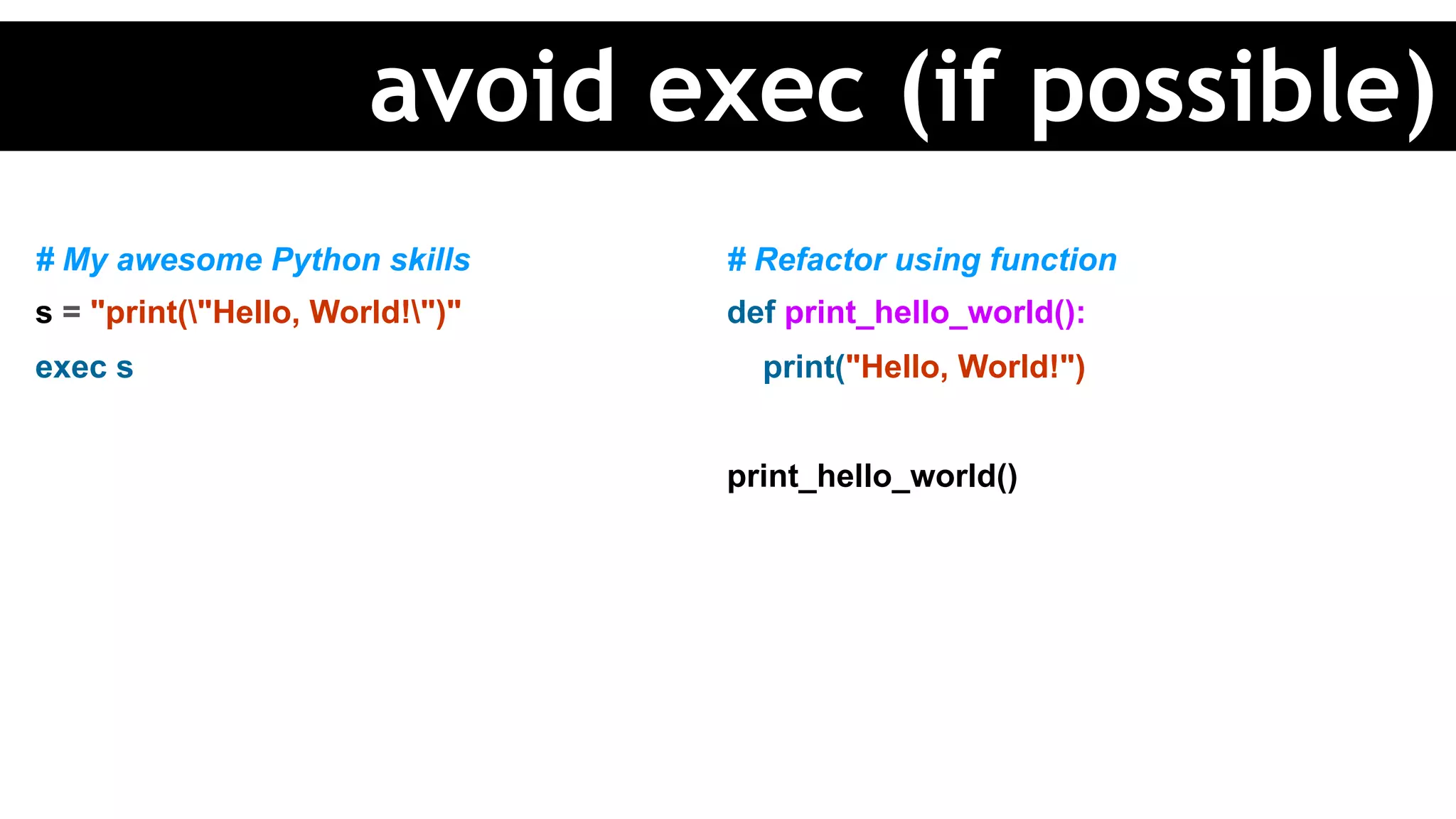 avoid exec (if possible)

# My awesome Python skills
s = "print(\"Hello, World!\")"
exec s

# Refactor using function
def print_hello_world():
    print("Hello, World!")

print_hello_world()